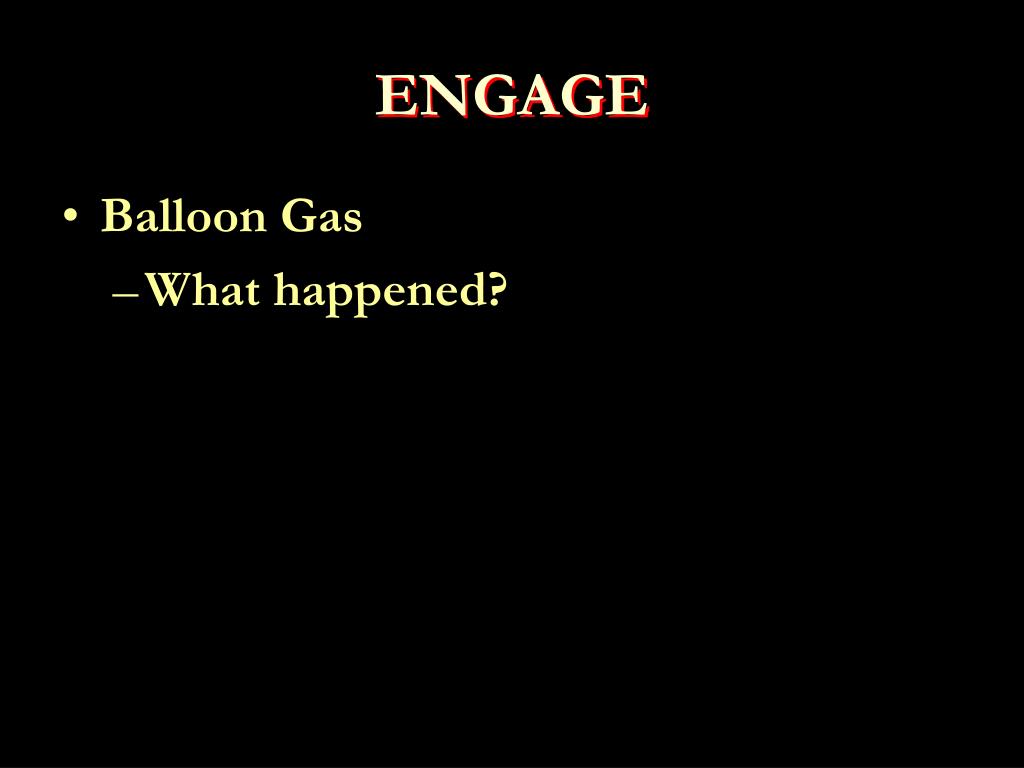 ENGAGE

• Balloon Gas
– What happened?